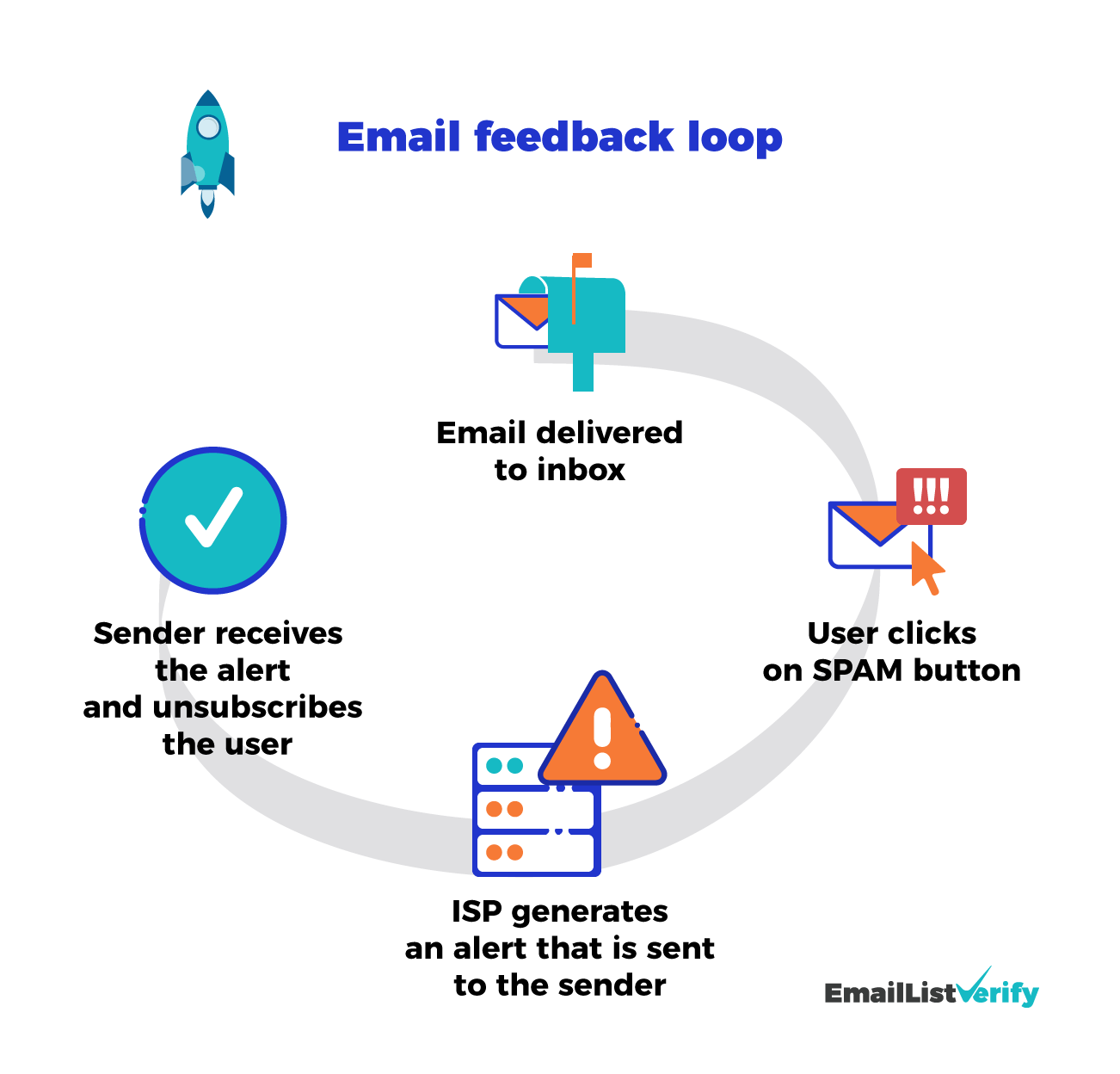 Email feedback loop

Email delivered to inbox

!!!

User clicks on SPAM button

ISP generates an alert that is sent to the sender

Sender receives the alert and unsubscribes the user

EmailListVerify